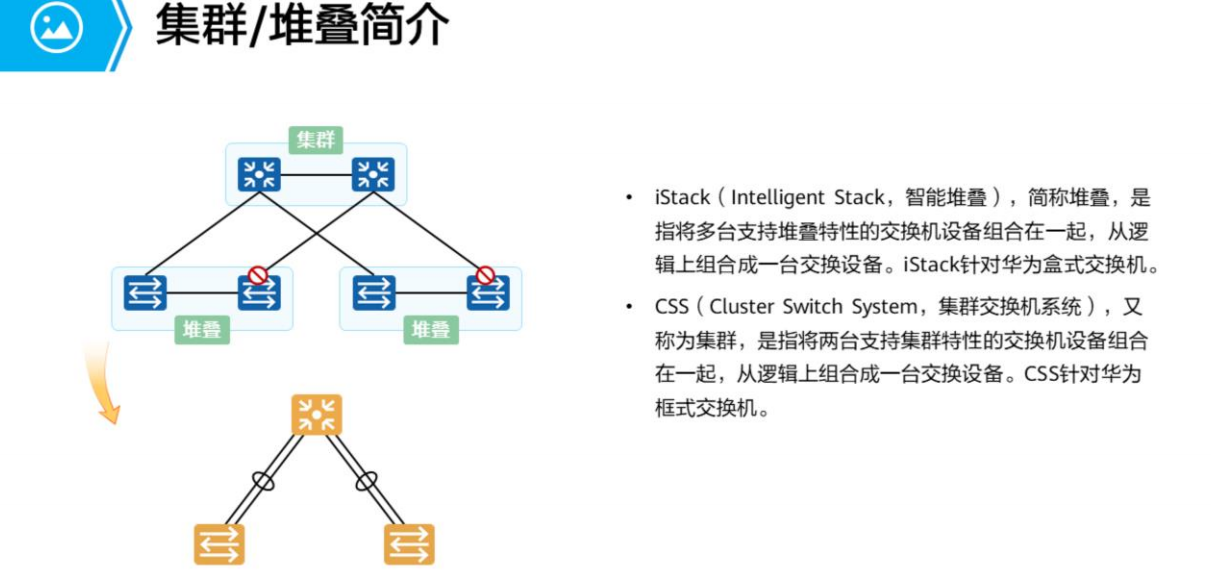 集群/堆叠简介

集群

堆叠

堆叠

• iStack（Intelligent Stack，智能堆叠），简称堆叠，是指将多台支持堆叠特性的交换机设备组合在一起，从逻辑上组合成一台交换设备。iStack针对华为盒式交换机。

• CSS（Cluster Switch System，集群交换机系统），又称为集群，是指将两台支持集群特性的交换机设备组合在一起，从逻辑上组合成一台交换设备。CSS针对华为框式交换机。